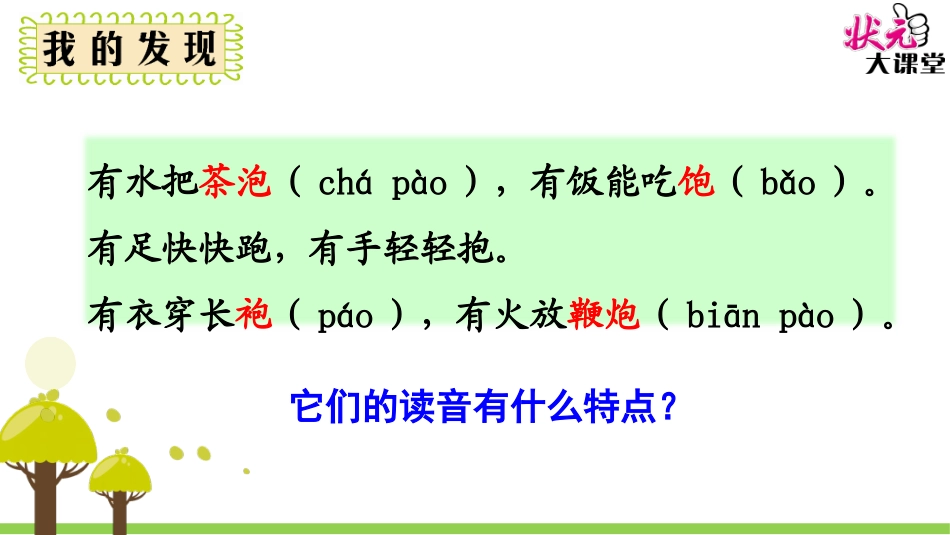 我的发现

状元大课堂

有水把茶泡（ chá pào ），有饭能吃饱（ bǎo ）。

有足快快跑，有手轻轻抱。

有衣穿长袍（ páo ），有火放鞭炮（ biān pào ）。

它们的读音有什么特点？